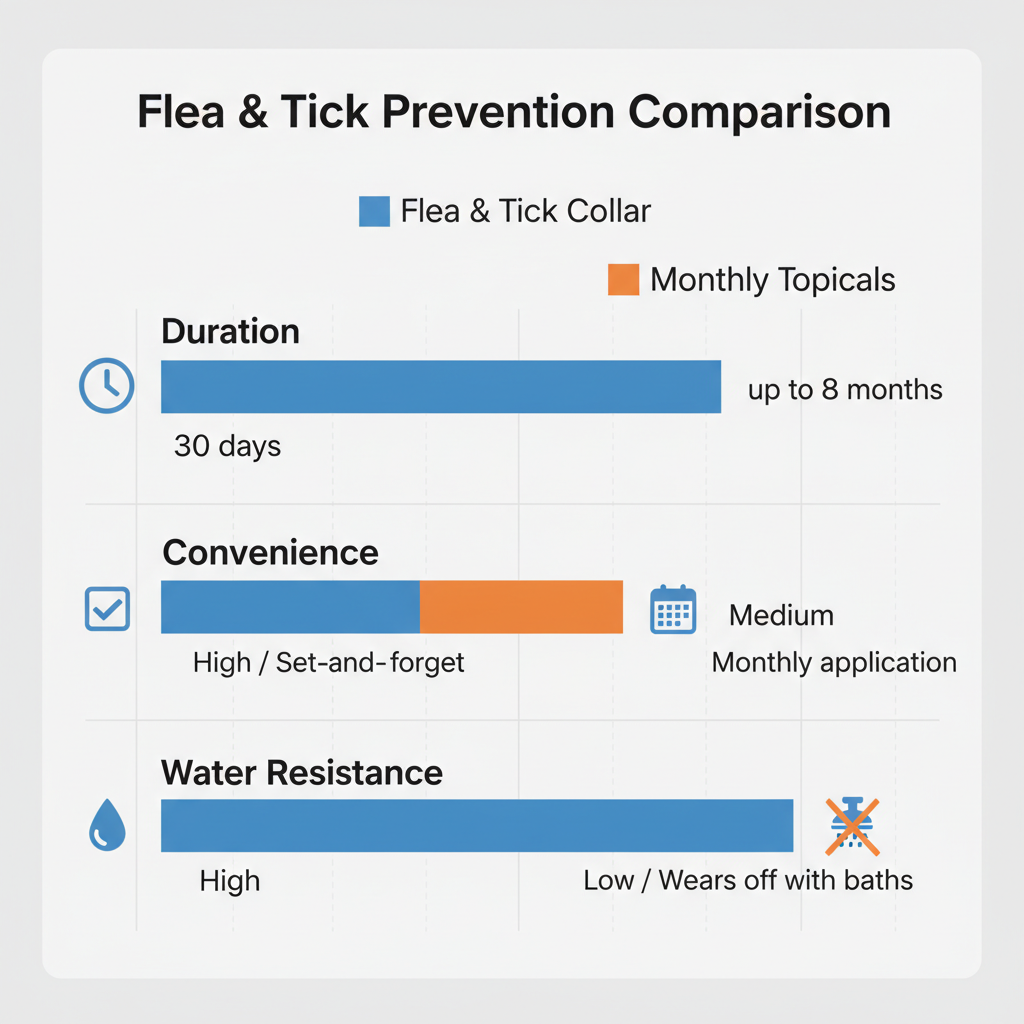 Flea & Tick Prevention Comparison

Flea & Tick Collar

Monthly Topicals

Duration

up to 8 months

30 days

Convenience

Medium

High / Set-and-forget

Monthly application

Water Resistance

High

Low / Wears off with baths